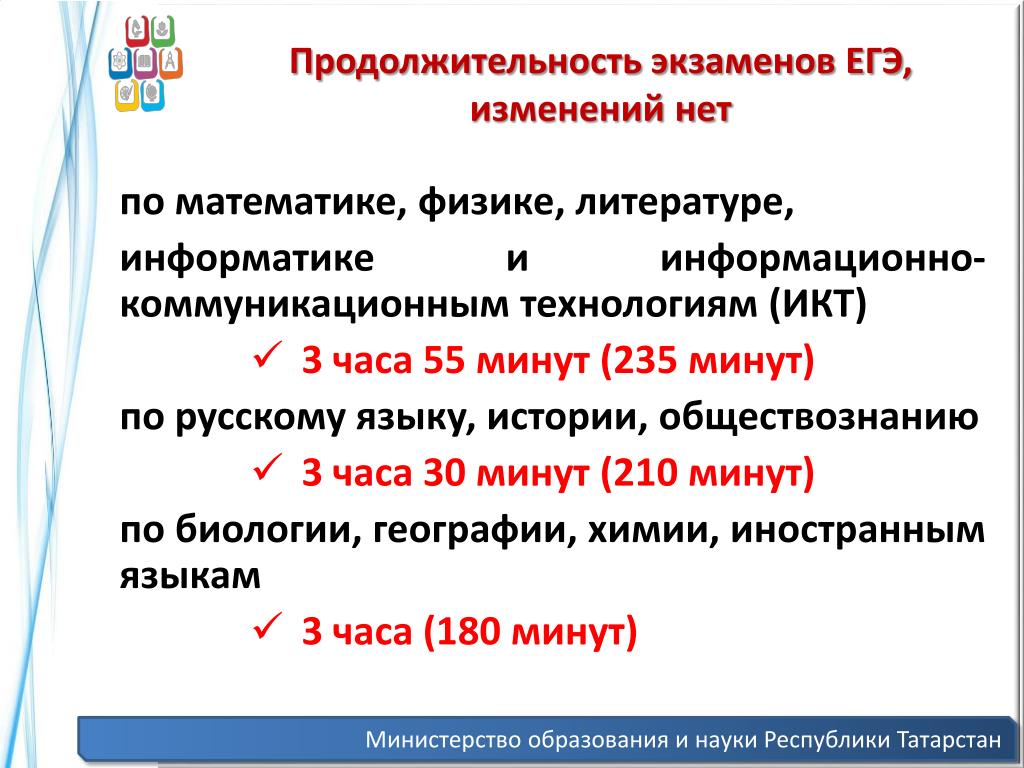 Продолжительность экзаменов ЕГЭ, изменений нет

по математике, физике, литературе, информатике и информационно-коммуникационным технологиям (ИКТ)

✓ 3 часа 55 минут (235 минут)

по русскому языку, истории, обществознанию

✓ 3 часа 30 минут (210 минут)

по биологии, географии, химии, иностранным языкам

✓ 3 часа (180 минут)

Министерство образования и науки Республики Татарстан